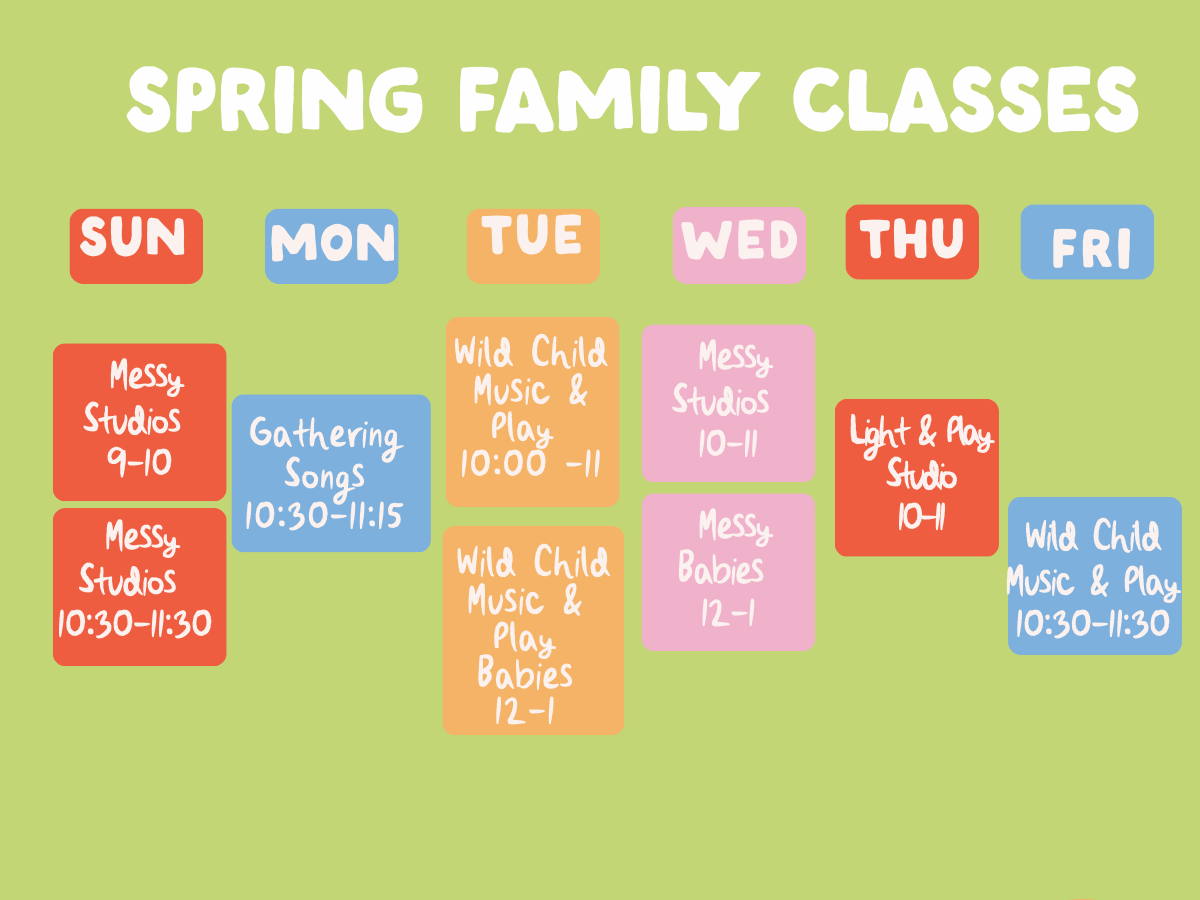 SPRING FAMILY CLASSES

SUN

Messy Studios 9-10

Messy Studios 10:30-11:30

MON

Gathering Songs 10:30-11:15

TUE

Wild Child Music & Play 10:00 -11

Wild Child Music & Play Babies 12-1

WED

Messy Studios 10-11

Messy Babies 12-1

THU

Light & Play Studio 10-11

FRI

Wild Child Music & Play 10:30-11:30